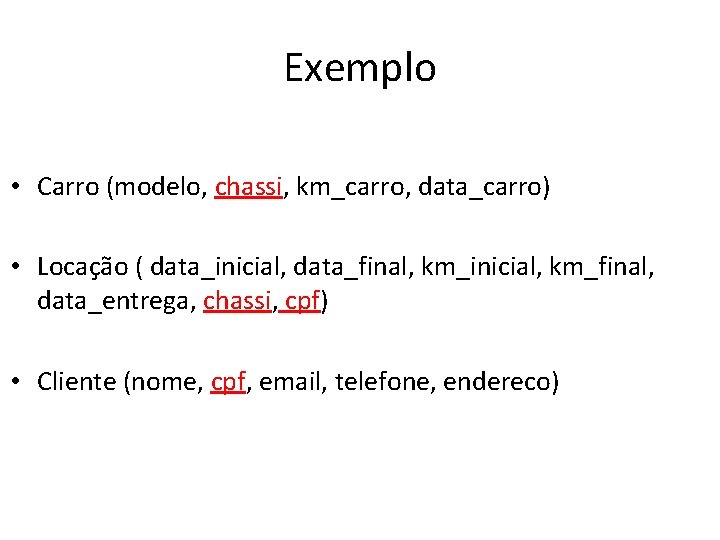 Exemplo

• Carro (modelo, chassi, km_carro, data_carro)

• Locação ( data_inicial, data_final, km_inicial, km_final, data_entrega, chassi, cpf)

• Cliente (nome, cpf, email, telefone, endereco)